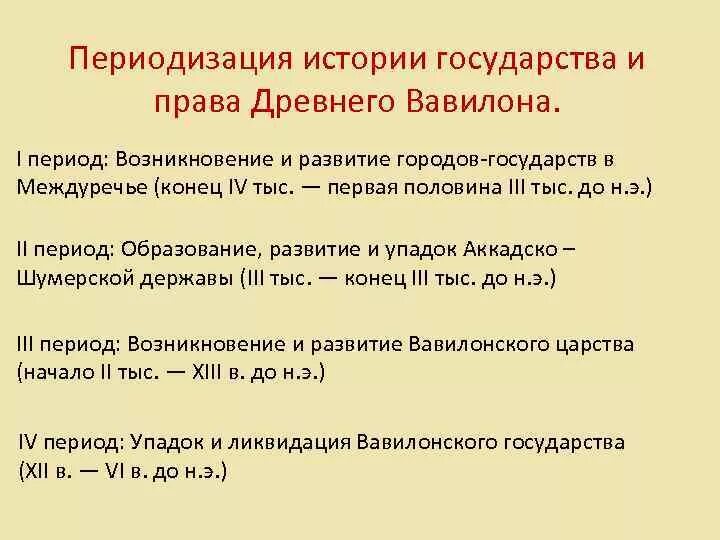 Периодизация истории государства и права Древнего Вавилона.

I период: Возникновение и развитие городов-государств в Междуречье (конец IV тыс. — первая половина III тыс. до н.э.)

II период: Образование, развитие и упадок Аккадско – Шумерской державы (III тыс. — конец III тыс. до н.э.)

III период: Возникновение и развитие Вавилонского царства (начало II тыс. — XIII в. до н.э.)

IV период: Упадок и ликвидация Вавилонского государства (XII в. — VI в. до н.э.)